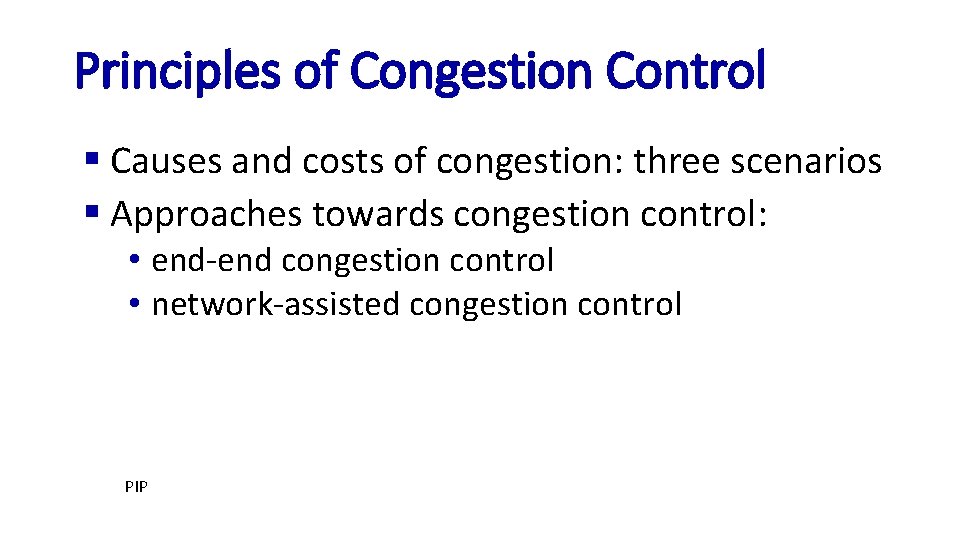 Principles of Congestion Control

▪ Causes and costs of congestion: three scenarios
▪ Approaches towards congestion control:
• end-end congestion control
• network-assisted congestion control

PIP